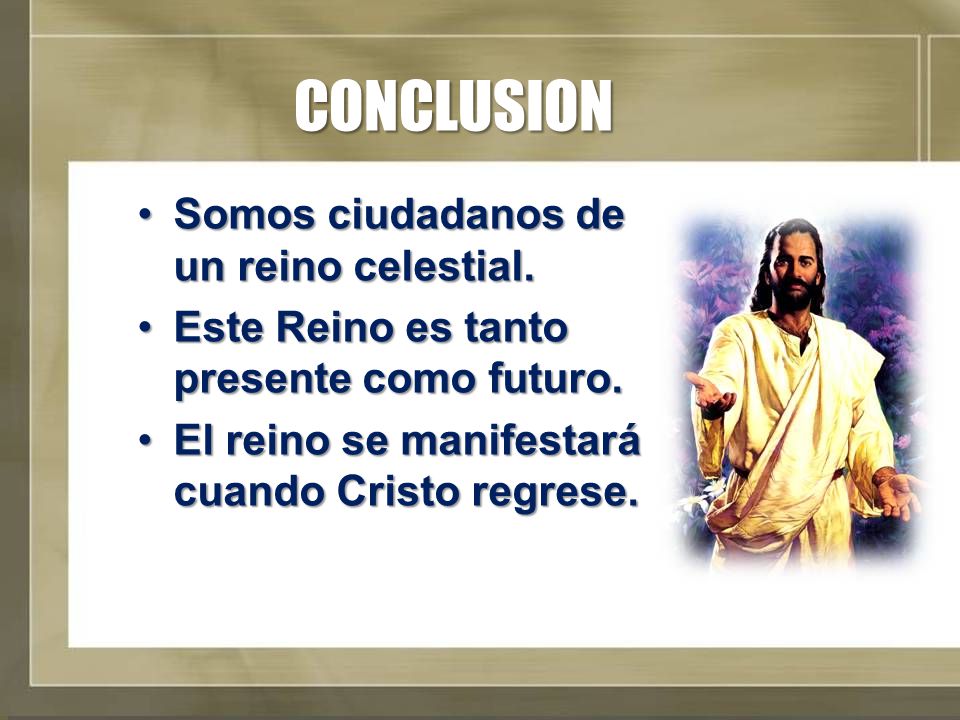 CONCLUSION

• Somos ciudadanos de un reino celestial.
• Este Reino es tanto presente como futuro.
• El reino se manifestará cuando Cristo regrese.